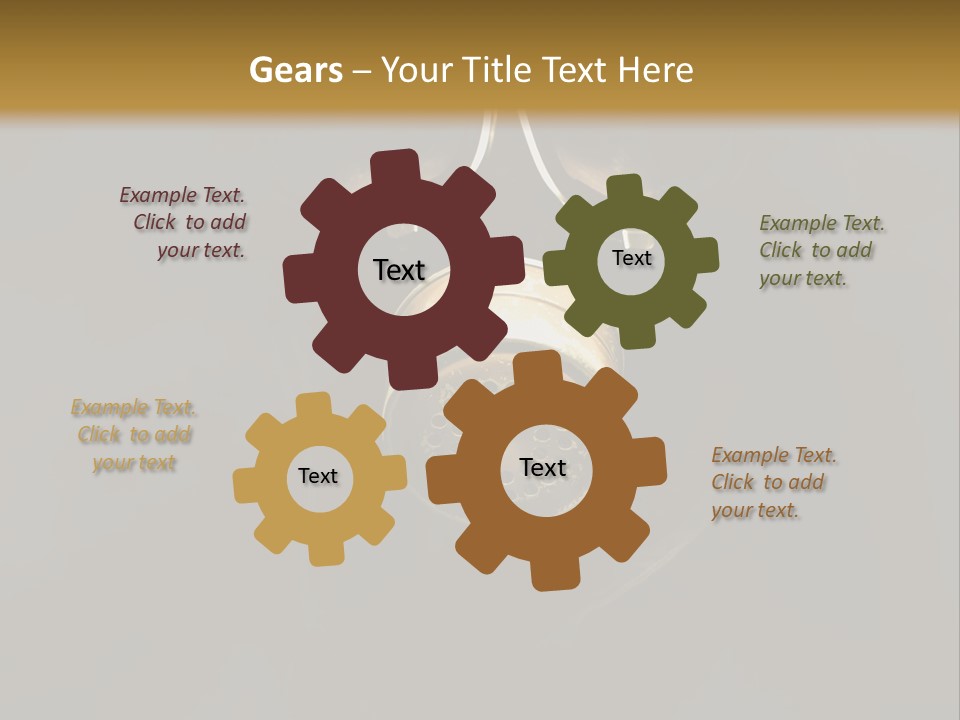 Gears – Your Title Text Here

Example Text. Click to add your text.

Text

Text

Example Text. Click to add your text.

Example Text. Click to add your text

Text

Text

Example Text. Click to add your text.